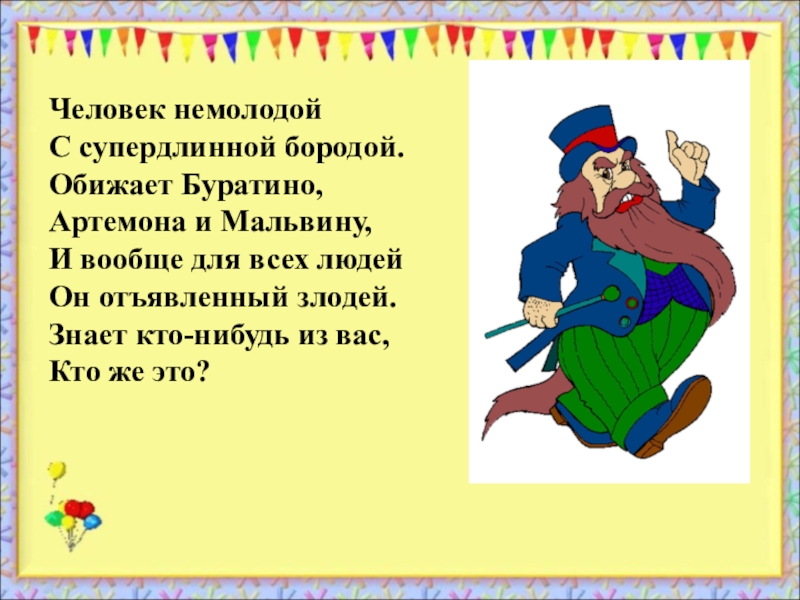 Человек немолодой
С супердлинной бородой.
Обижает Буратино,
Артемона и Мальвину,
И вообще для всех людей
Он отъявленный злодей.
Знает кто-нибудь из вас,
Кто же это?